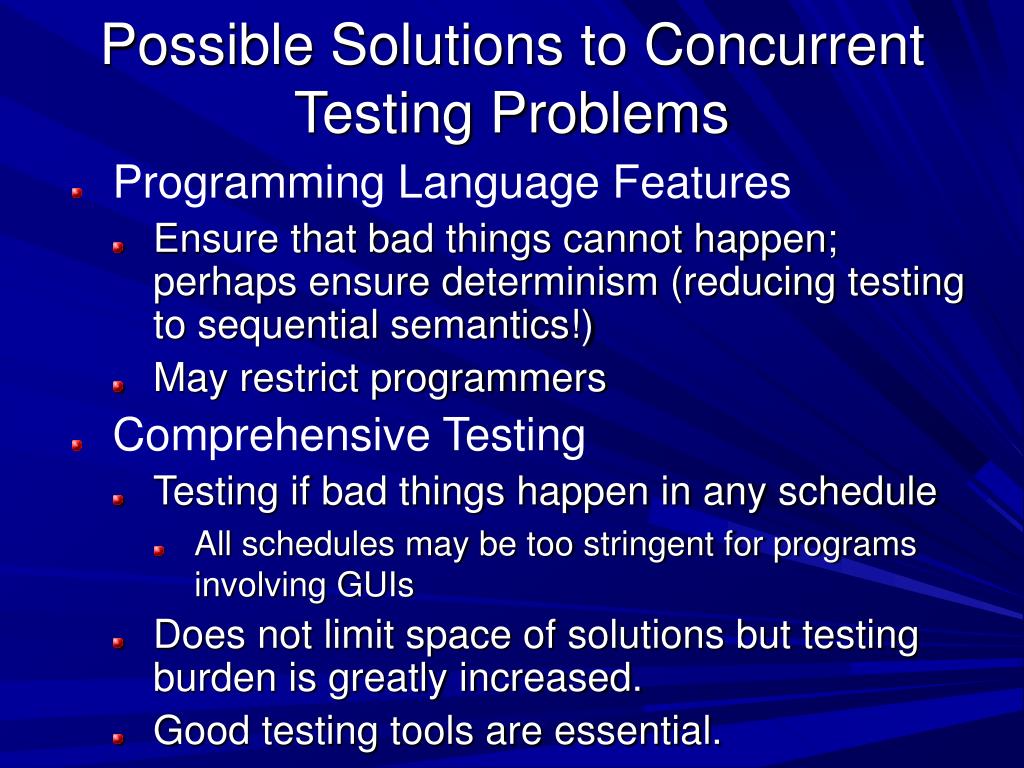 Possible Solutions to Concurrent Testing Problems

Programming Language Features

Ensure that bad things cannot happen; perhaps ensure determinism (reducing testing to sequential semantics!)

May restrict programmers

Comprehensive Testing

Testing if bad things happen in any schedule

All schedules may be too stringent for programs involving GUIs

Does not limit space of solutions but testing burden is greatly increased.

Good testing tools are essential.